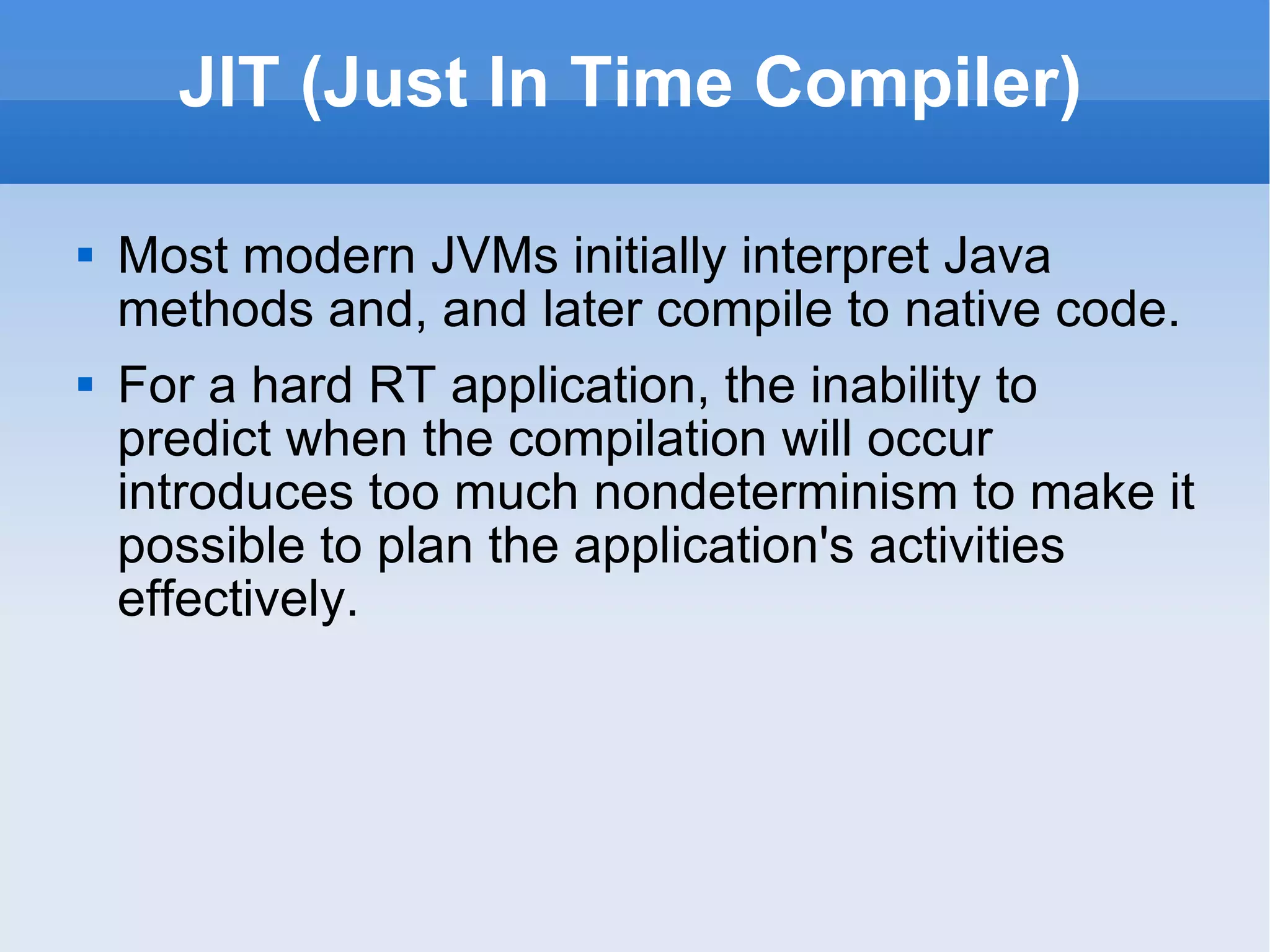 JIT (Just In Time Compiler)

▪ Most modern JVMs initially interpret Java methods and, and later compile to native code.

▪ For a hard RT application, the inability to predict when the compilation will occur introduces too much nondeterminism to make it possible to plan the application's activities effectively.